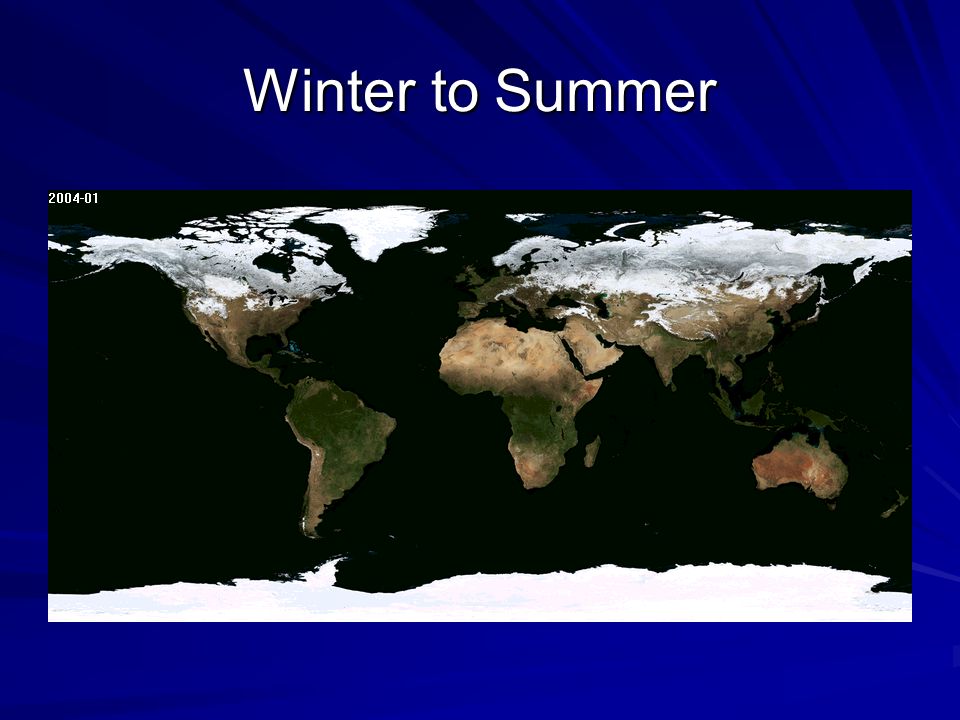 Winter to Summer

2004-01